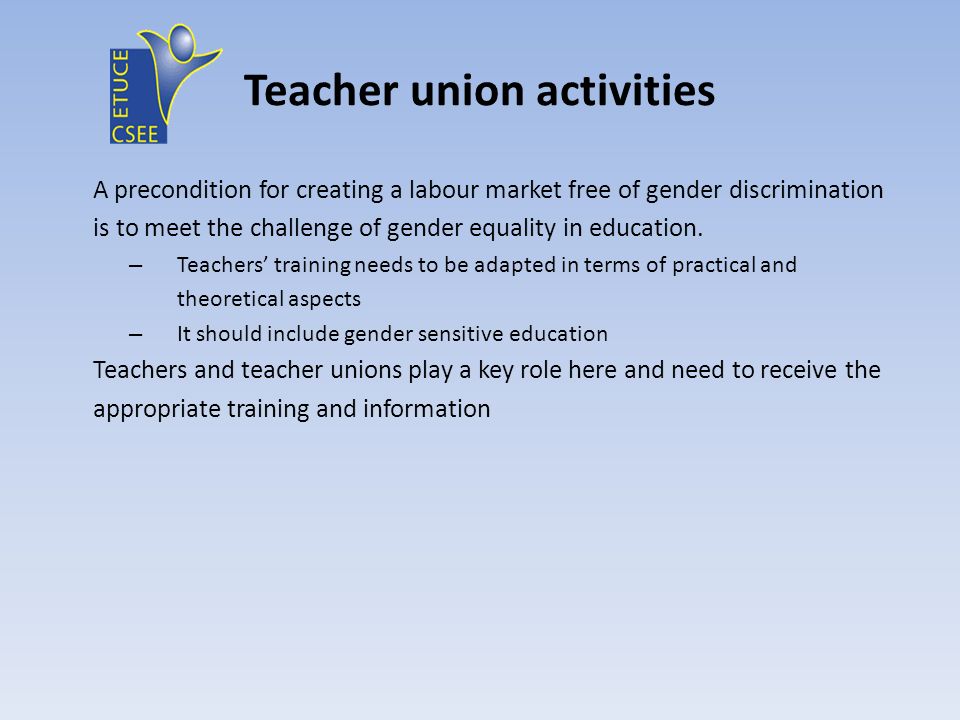 ETUCE
CSEE

Teacher union activities

A precondition for creating a labour market free of gender discrimination is to meet the challenge of gender equality in education.

– Teachers’ training needs to be adapted in terms of practical and theoretical aspects
– It should include gender sensitive education

Teachers and teacher unions play a key role here and need to receive the appropriate training and information